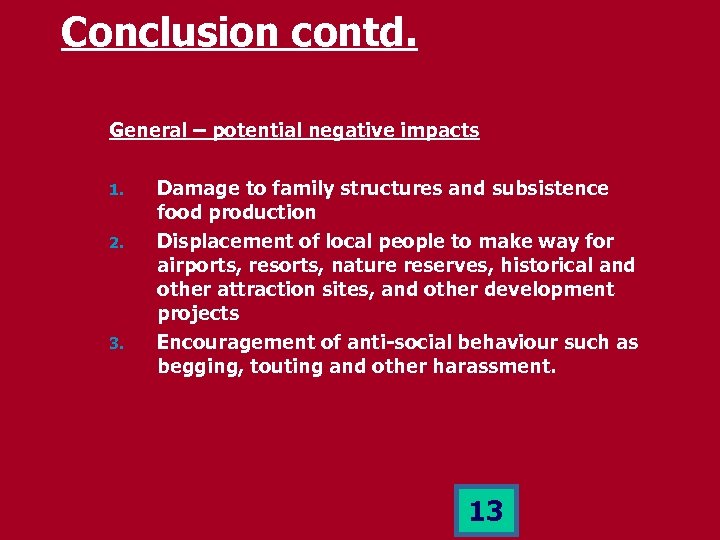 Conclusion contd.

General – potential negative impacts

1. Damage to family structures and subsistence food production
2. Displacement of local people to make way for airports, resorts, nature reserves, historical and other attraction sites, and other development projects
3. Encouragement of anti-social behaviour such as begging, touting and other harassment.

13